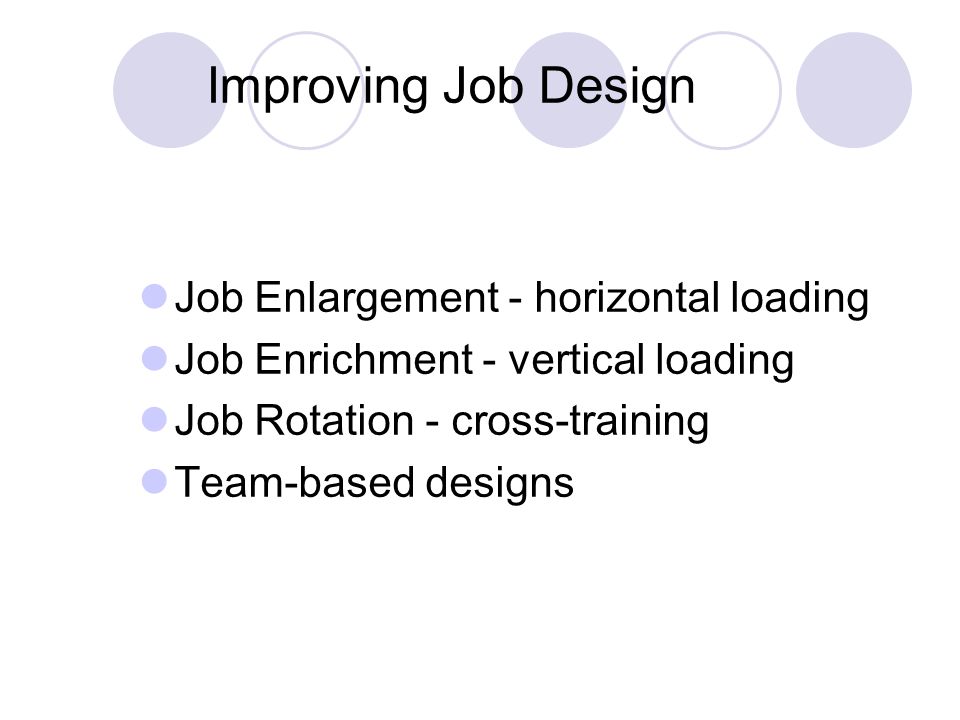 Improving Job Design

Job Enlargement - horizontal loading
Job Enrichment - vertical loading
Job Rotation - cross-training
Team-based designs